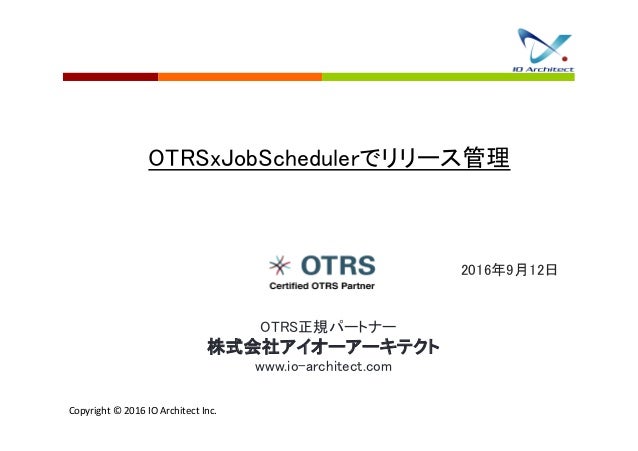 IO Architect

OTRSxJobSchedulerでリリース管理

OTRS
Certified OTRS Partner

2016年9月12日

OTRS正規パートナー
株式会社アイオーアーキテクト
www.io-architect.com

Copyright © 2016 IO Architect Inc.